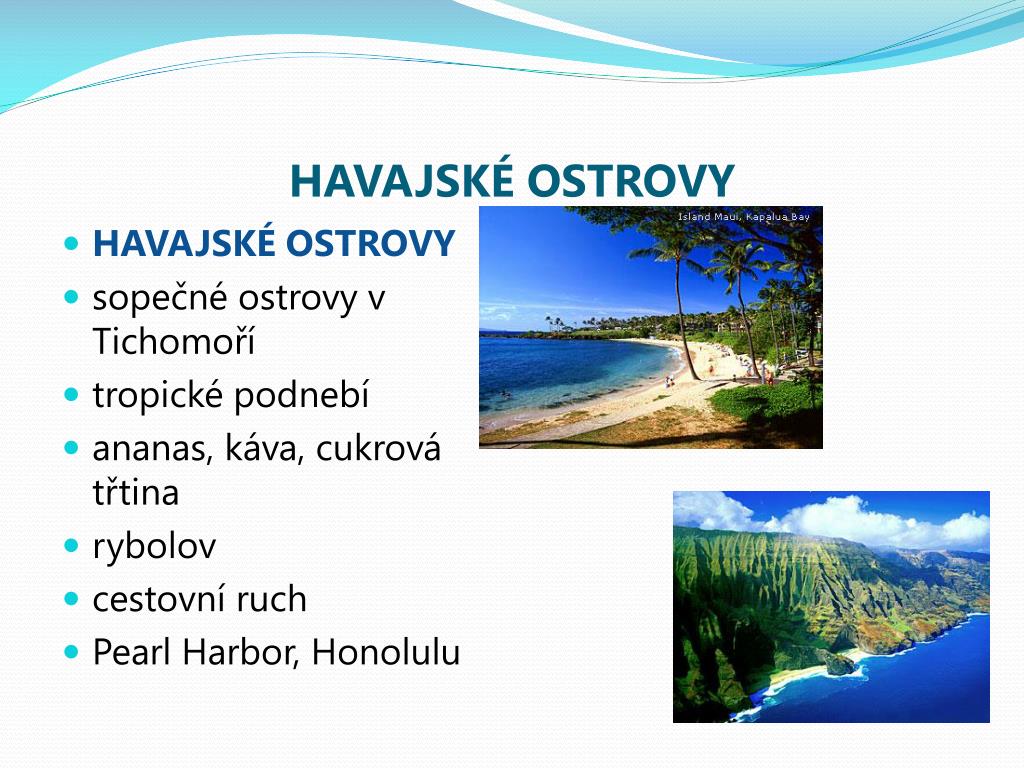 HAVAJSKÉ OSTROVY

- HAVAJSKÉ OSTROVY
- sopečné ostrovy v Tichomoří
- tropické podnebí
- ananas, káva, cukrová třtina
- rybolov
- cestovní ruch
- Pearl Harbor, Honolulu

Island Maui, Kapalua Bay